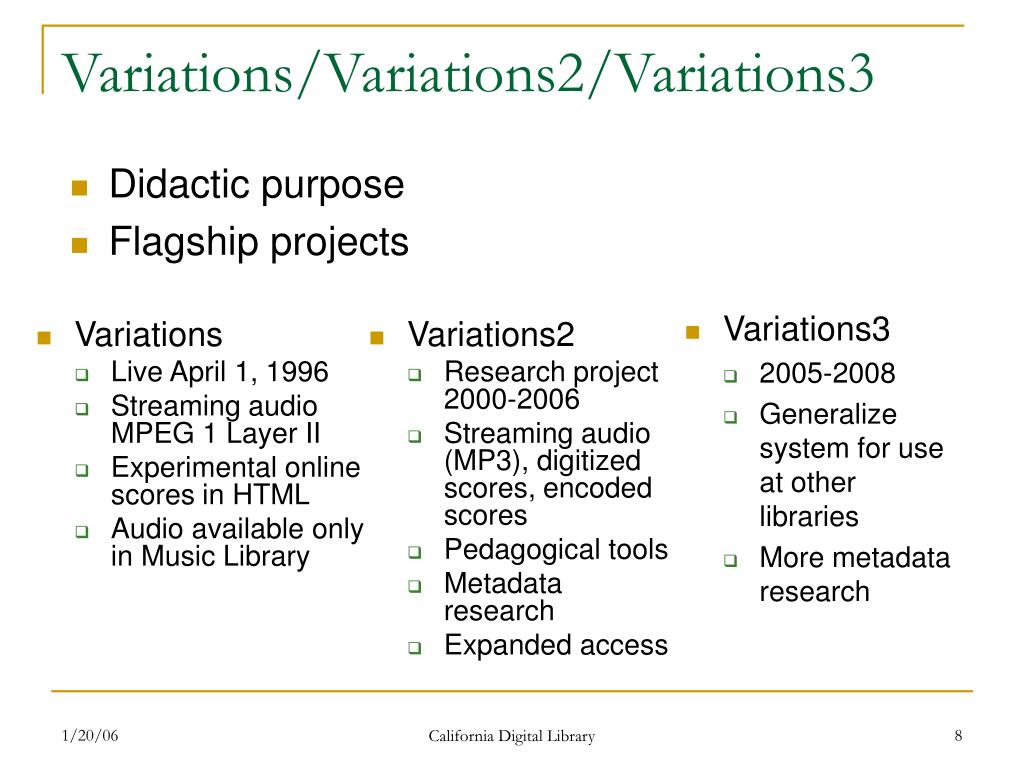 Variations/Variations2/Variations3

Didactic purpose

Flagship projects

Variations

Live April 1, 1996

Streaming audio MPEG 1 Layer II

Experimental online scores in HTML

Audio available only in Music Library

Variations2

Research project 2000-2006

Streaming audio (MP3), digitized scores, encoded scores

Pedagogical tools

Metadata research

Expanded access

Variations3

2005-2008

Generalize system for use at other libraries

More metadata research

1/20/06

California Digital Library

8